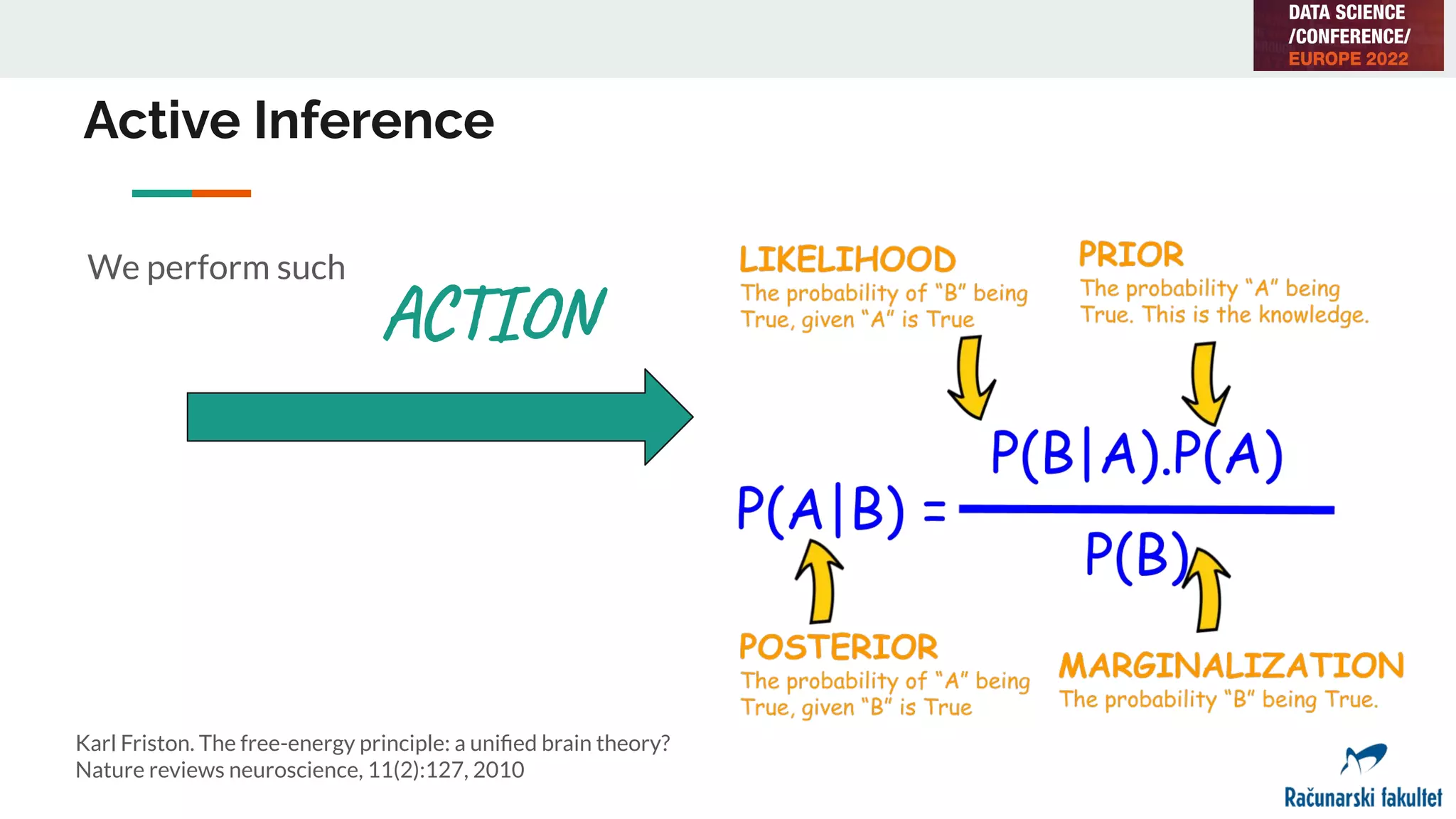 DATA SCIENCE
/CONFERENCE/
EUROPE 2022

Active Inference

We perform such

ACTION

LIKELIHOOD
The probability of "B" being True, given "A" is True

PRIOR
The probability "A" being True. This is the knowledge.

$P(A|B) = \frac{P(B|A).P(A)}{P(B)}$

POSTERIOR
The probability of "A" being True, given "B" is True

MARGINALIZATION
The probability "B" being True.

Karl Friston. The free-energy principle: a unified brain theory? Nature reviews neuroscience, 11(2):127, 2010

Računarski fakultet